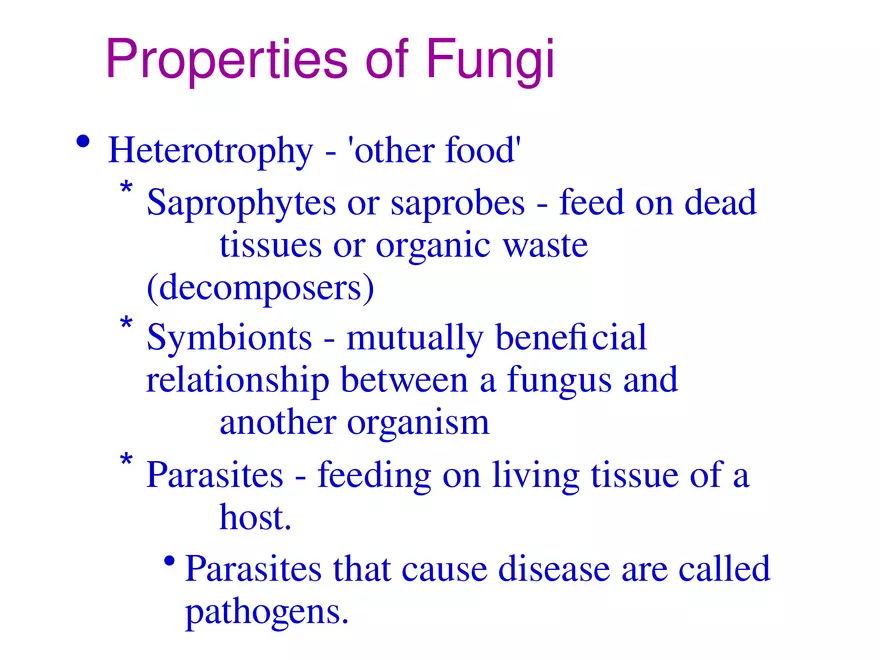 Properties of Fungi

• Heterotrophy - 'other food'

* Saprophytes or saprobes - feed on dead tissues or organic waste (decomposers)

* Symbionts - mutually beneficial relationship between a fungus and another organism

* Parasites - feeding on living tissue of a host.

• Parasites that cause disease are called pathogens.